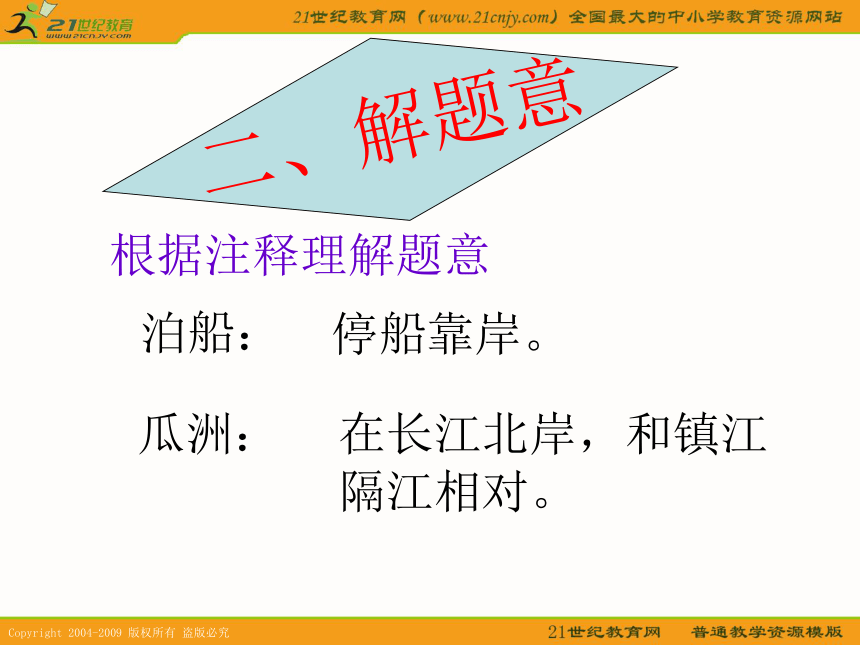 21世纪教育
www.21cnjy.com

21世纪教育网（www.21cnjy.com）全国最大的中小学教育资源网站

二、解题意

根据注释理解题意

泊船：　停船靠岸。

瓜洲：　在长江北岸，和镇江隔江相对。

Copyright 2004-2009 版权所有 盗版必究

21世纪教育网　普通教学资源模版